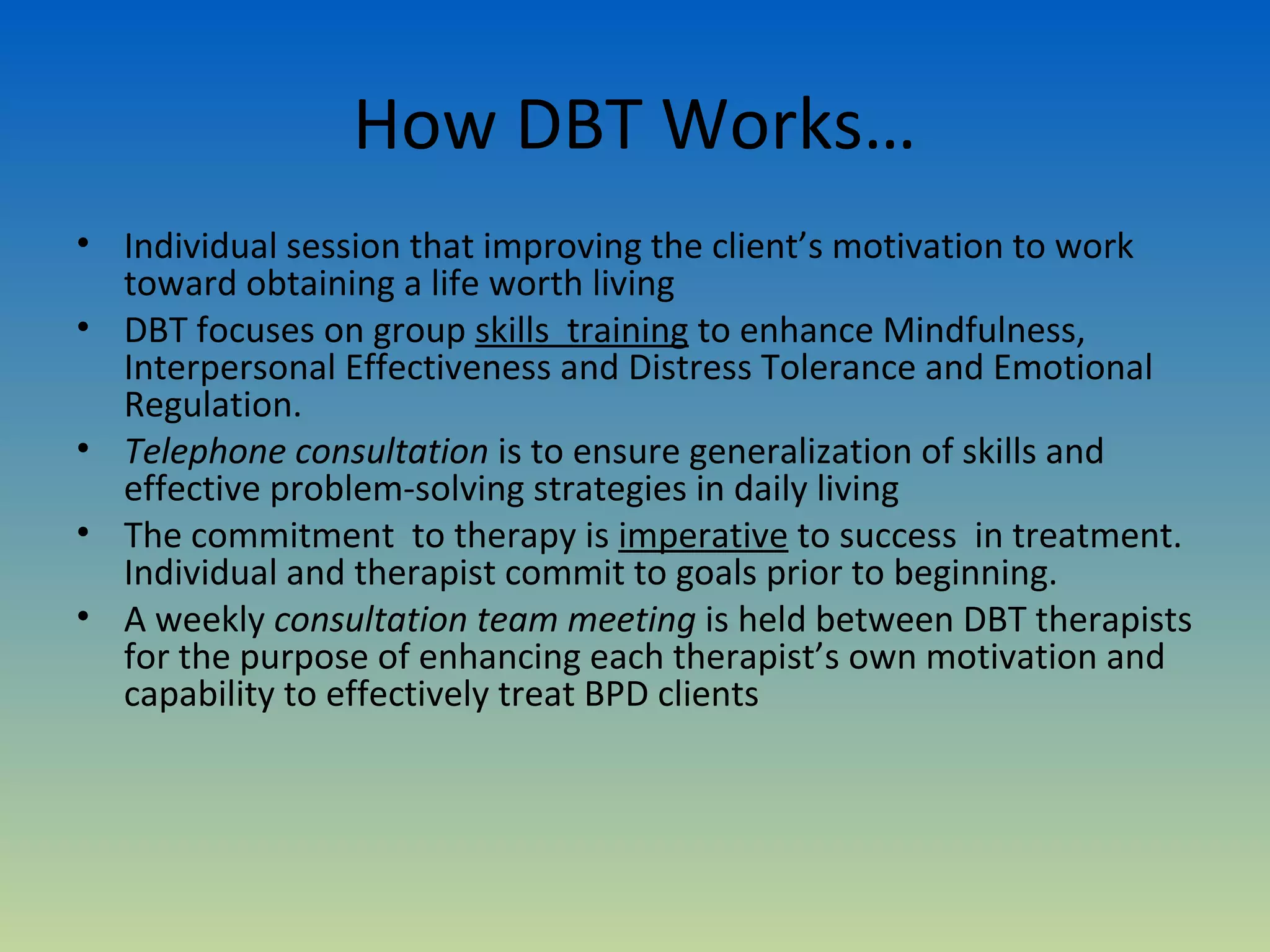 How DBT Works…

• Individual session that improving the client’s motivation to work toward obtaining a life worth living
• DBT focuses on group skills training to enhance Mindfulness, Interpersonal Effectiveness and Distress Tolerance and Emotional Regulation.
• Telephone consultation is to ensure generalization of skills and effective problem-solving strategies in daily living
• The commitment to therapy is imperative to success in treatment. Individual and therapist commit to goals prior to beginning.
• A weekly consultation team meeting is held between DBT therapists for the purpose of enhancing each therapist’s own motivation and capability to effectively treat BPD clients